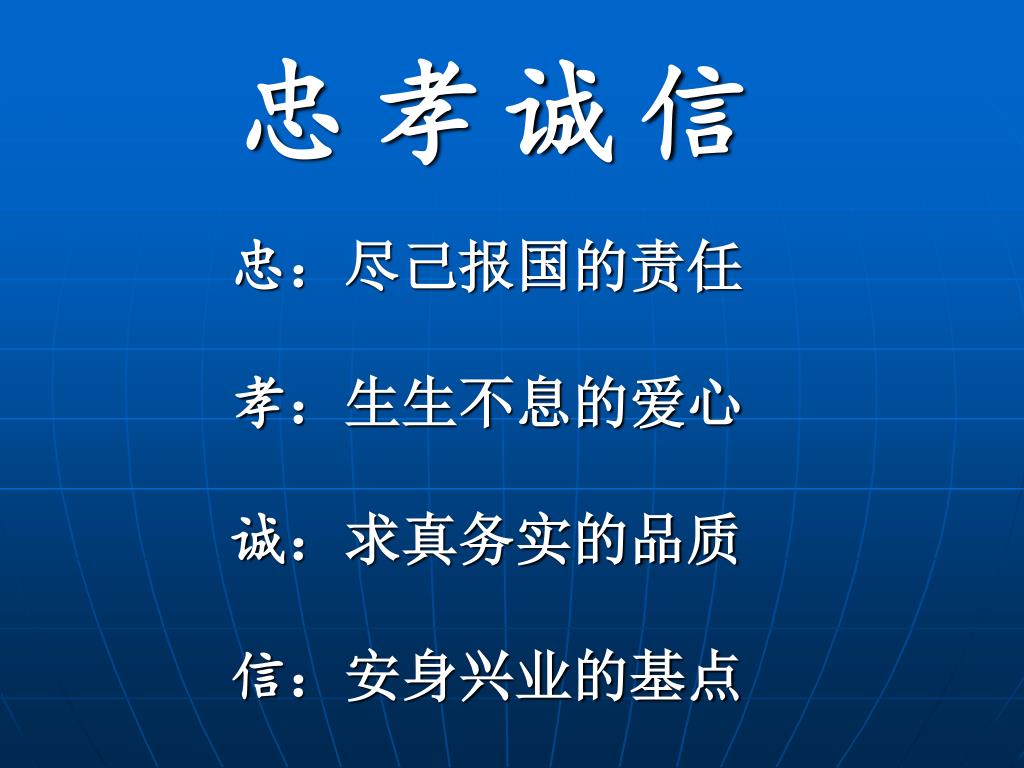 忠 孝 诚 信

忠：尽己报国的责任

孝：生生不息的爱心

诚：求真务实的品质

信：安身兴业的基点